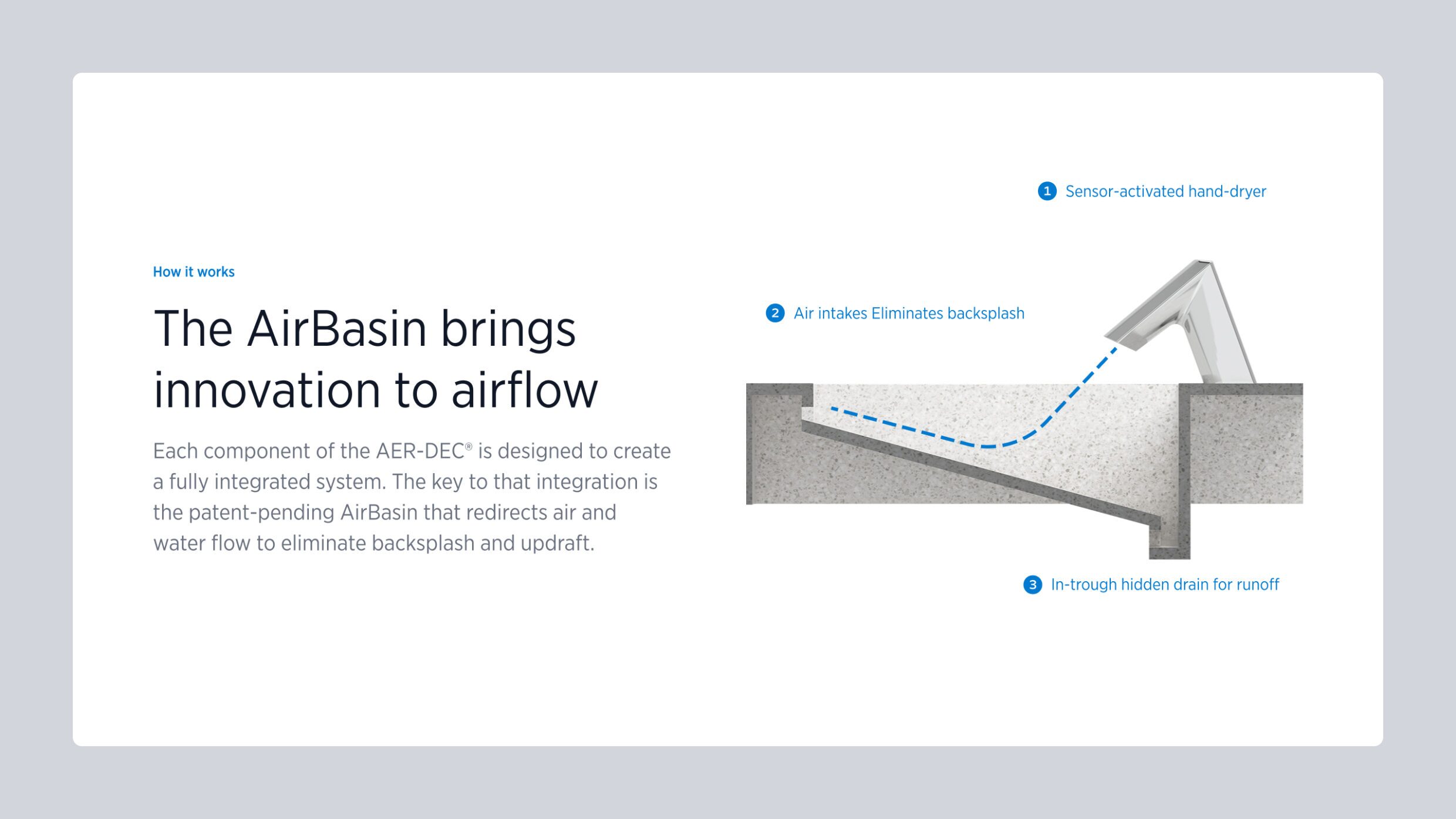 How it works

The AirBasin brings innovation to airflow

Each component of the AER-DEC® is designed to create a fully integrated system. The key to that integration is the patent-pending AirBasin that redirects air and water flow to eliminate backsplash and updraft.

1 Sensor-activated hand-dryer

2 Air intakes Eliminates backsplash

3 In-trough hidden drain for runoff